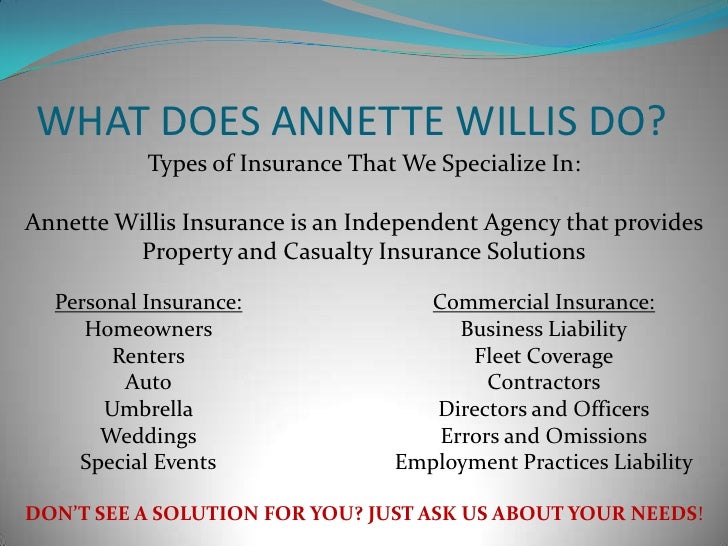 WHAT DOES ANNETTE WILLIS DO?

Types of Insurance That We Specialize In:

Annette Willis Insurance is an Independent Agency that provides Property and Casualty Insurance Solutions

Personal Insurance:
Homeowners
Renters
Auto
Umbrella
Weddings
Special Events

Commercial Insurance:
Business Liability
Fleet Coverage
Contractors
Directors and Officers
Errors and Omissions
Employment Practices Liability

DON'T SEE A SOLUTION FOR YOU? JUST ASK US ABOUT YOUR NEEDS!